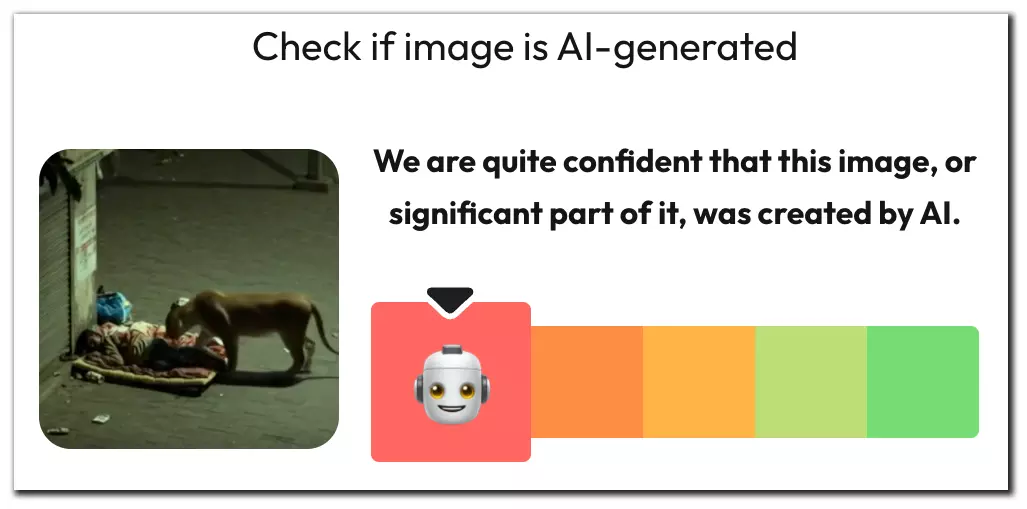 Check if image is AI-generated

We are quite confident that this image, or significant part of it, was created by AI.